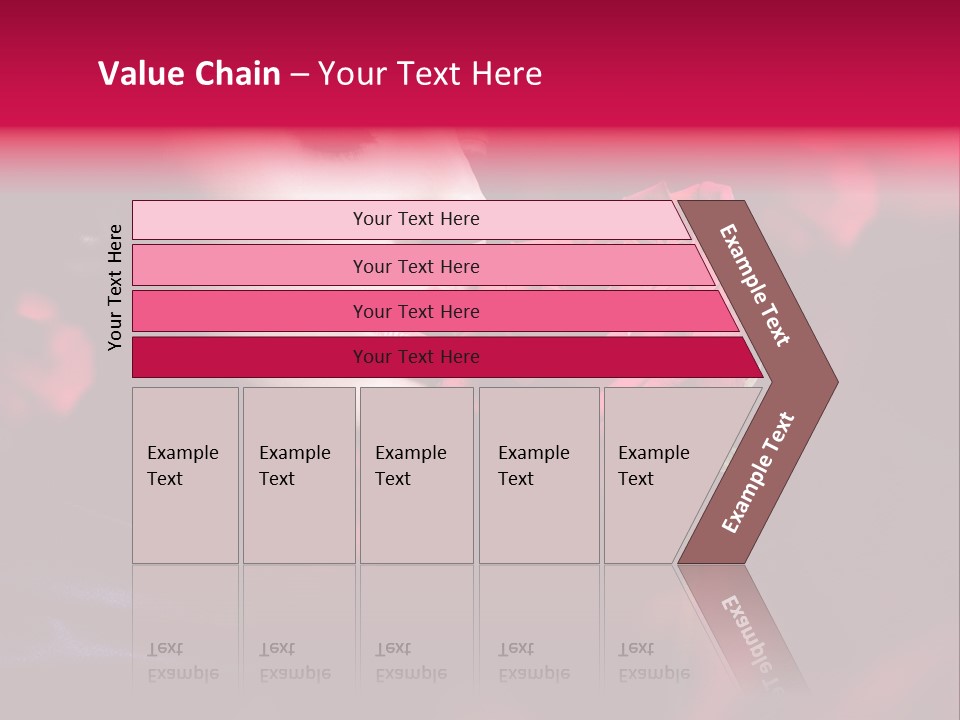 Value Chain – Your Text Here

Your Text Here

Your Text Here

Your Text Here

Your Text Here

Your Text Here

Example Text

Example Text

Example Text

Example Text

Example Text

Example Text

Example Text